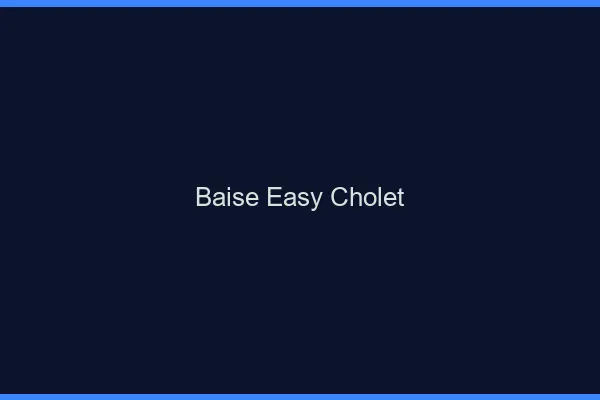 Baise Easy Cholet